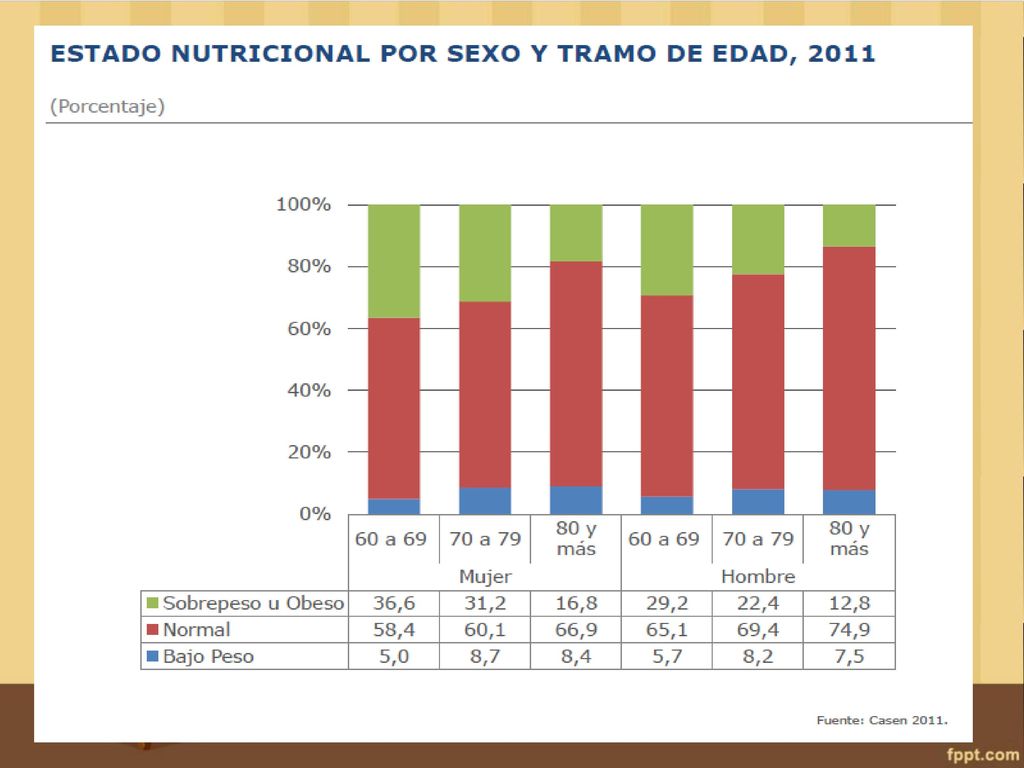 ESTADO NUTRICIONAL POR SEXO Y TRAMO DE EDAD, 2011

(Porcentaje)

100%
80%
60%
40%
20%
0%

| | 60 a 69 | 70 a 79 | 80 y más | 60 a 69 | 70 a 79 | 80 y más |
|---|---|---|---|---|---|---|
| | Mujer | | | Hombre | | |
| Sobrepeso u Obeso | 36,6 | 31,2 | 16,8 | 29,2 | 22,4 | 12,8 |
| Normal | 58,4 | 60,1 | 66,9 | 65,1 | 69,4 | 74,9 |
| Bajo Peso | 5,0 | 8,7 | 8,4 | 5,7 | 8,2 | 7,5 |

Fuente: Casen 2011.

fppt.com